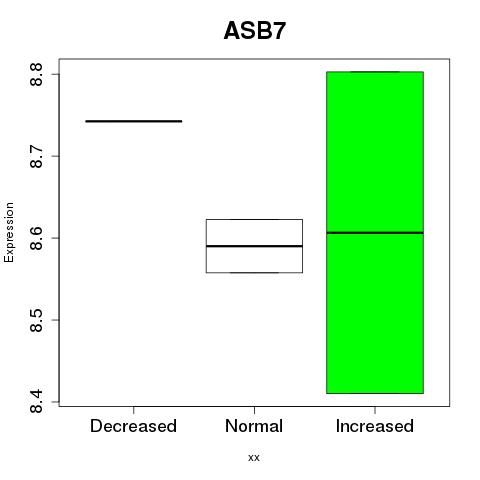 ASB7

Expression

8.8
8.7
8.6
8.5
8.4

Decreased
Normal
Increased

xx